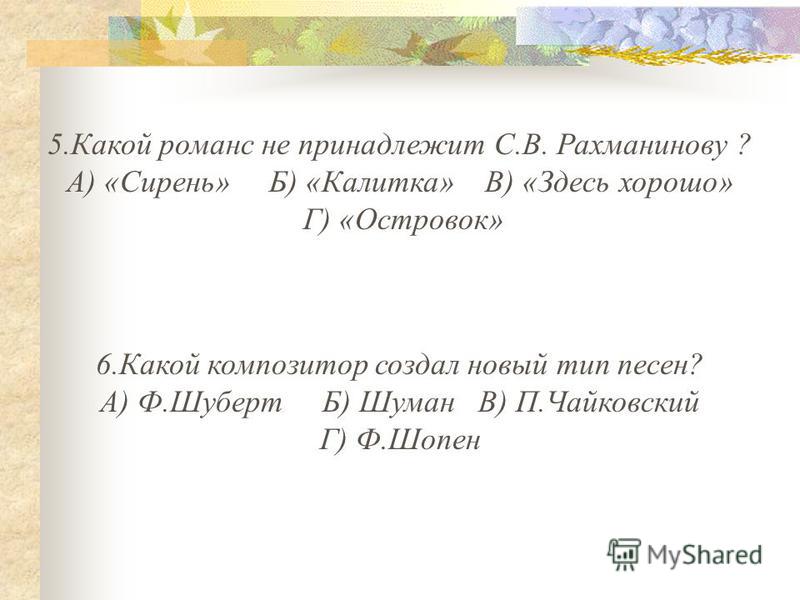 5.Какой романс не принадлежит С.В. Рахманинову ?
А) «Сирень» Б) «Калитка» В) «Здесь хорошо»
Г) «Островок»

6.Какой композитор создал новый тип песен?
А) Ф.Шуберт Б) Шуман В) П.Чайковский
Г) Ф.Шопен

MyShared